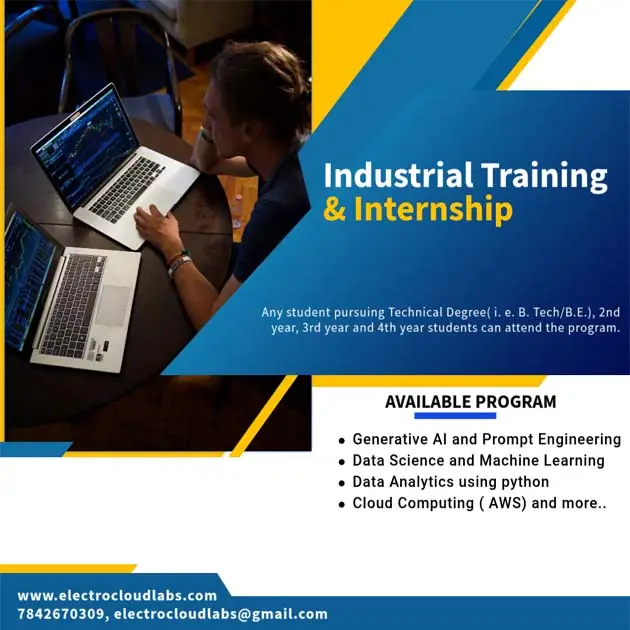 Industrial Training
& Internship

Any student pursuing Technical Degree( i. e. B. Tech/B.E.), 2nd year, 3rd year and 4th year students can attend the program.

AVAILABLE PROGRAM

• Generative AI and Prompt Engineering
• Data Science and Machine Learning
• Data Analytics using python
• Cloud Computing ( AWS) and more..

www.electrocloudlabs.com
7842670309, electrocloudlabs@gmail.com